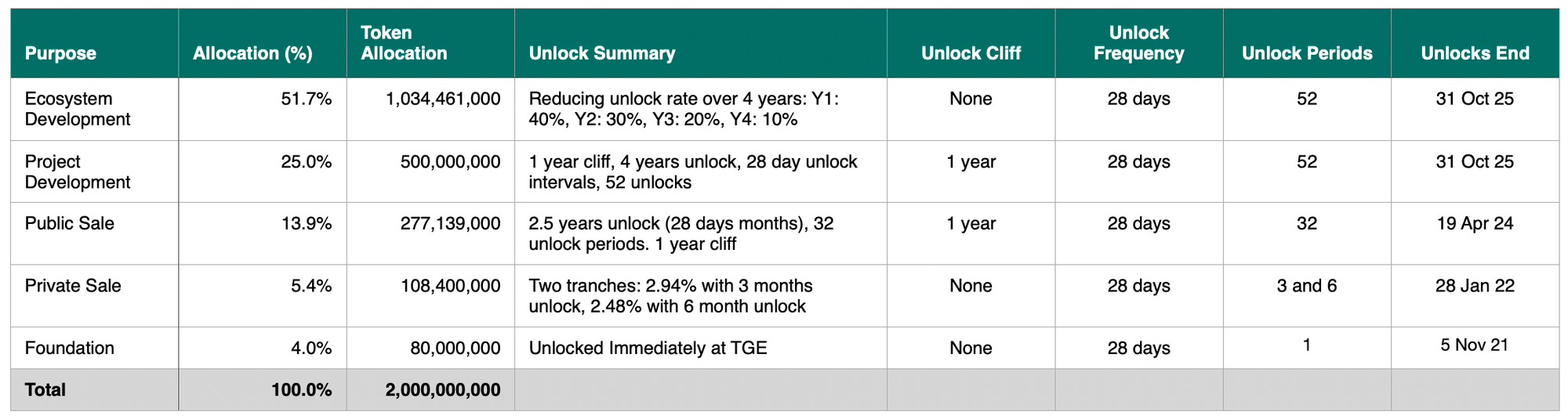 | Purpose | Allocation (%) | Token Allocation | Unlock Summary | Unlock Cliff | Unlock Frequency | Unlock Periods | Unlocks End |
|---|---|---|---|---|---|---|---|
| Ecosystem Development | 51.7% | 1,034,461,000 | Reducing unlock rate over 4 years: Y1: 40%, Y2: 30%, Y3: 20%, Y4: 10% | None | 28 days | 52 | 31 Oct 25 |
| Project Development | 25.0% | 500,000,000 | 1 year cliff, 4 years unlock, 28 day unlock intervals, 52 unlocks | 1 year | 28 days | 52 | 31 Oct 25 |
| Public Sale | 13.9% | 277,139,000 | 2.5 years unlock (28 days months), 32 unlock periods. 1 year cliff | 1 year | 28 days | 32 | 19 Apr 24 |
| Private Sale | 5.4% | 108,400,000 | Two tranches: 2.94% with 3 months unlock, 2.48% with 6 month unlock | None | 28 days | 3 and 6 | 28 Jan 22 |
| Foundation | 4.0% | 80,000,000 | Unlocked Immediately at TGE | None | 28 days | 1 | 5 Nov 21 |
| Total | 100.0% | 2,000,000,000 | | | | | |